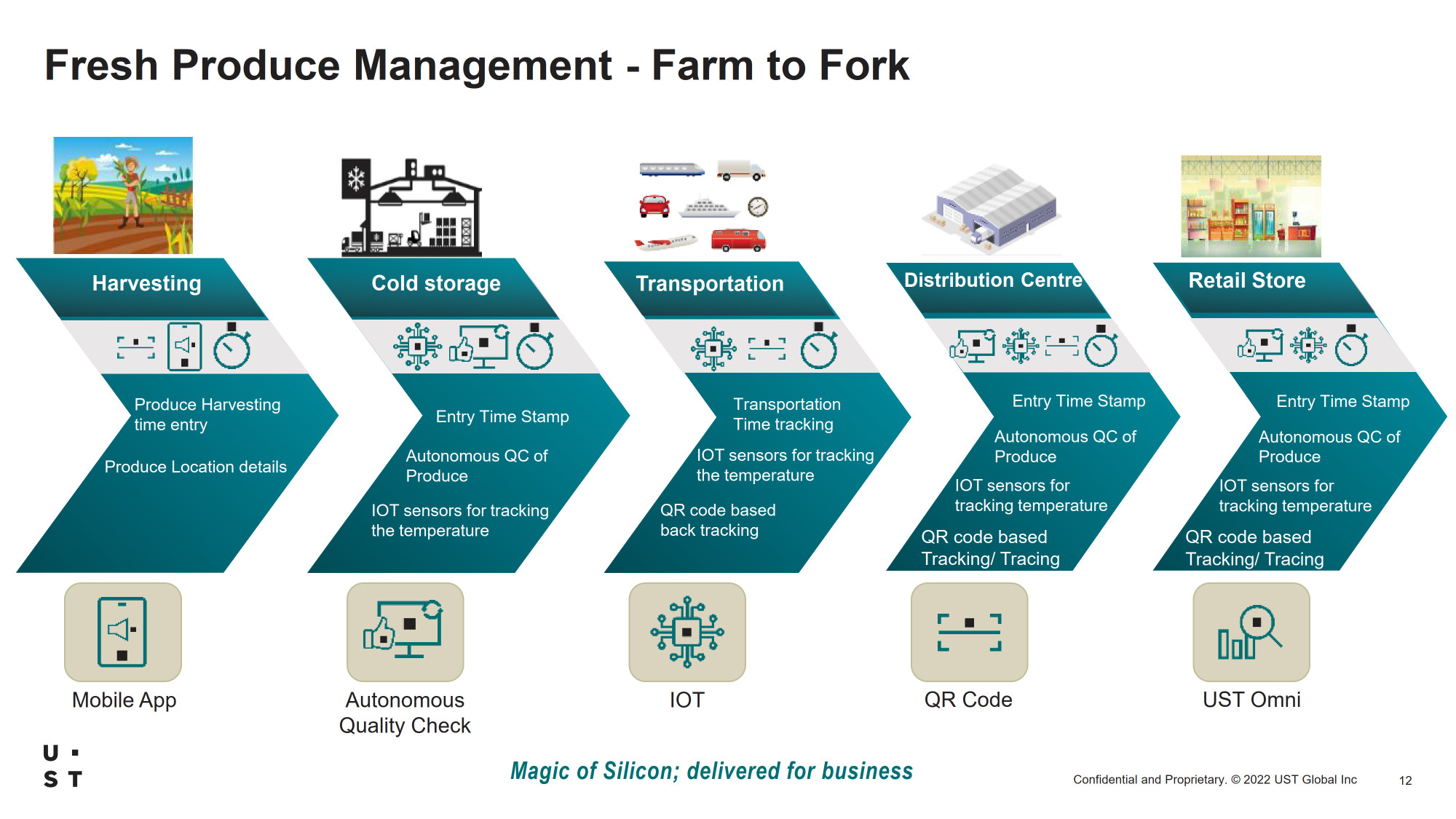 Fresh Produce Management - Farm to Fork

Harvesting

Produce Harvesting time entry

Produce Location details

Cold storage

Entry Time Stamp

Autonomous QC of Produce

IOT sensors for tracking the temperature

Transportation

Transportation Time tracking

IOT sensors for tracking the temperature

QR code based back tracking

Distribution Centre

Entry Time Stamp

Autonomous QC of Produce

IOT sensors for tracking temperature

QR code based Tracking/ Tracing

Retail Store

Entry Time Stamp

Autonomous QC of Produce

IOT sensors for tracking temperature

QR code based Tracking/ Tracing

Mobile App

Autonomous Quality Check

IOT

QR Code

UST Omni

U S T

Magic of Silicon; delivered for business

Confidential and Proprietary. © 2022 UST Global Inc

12